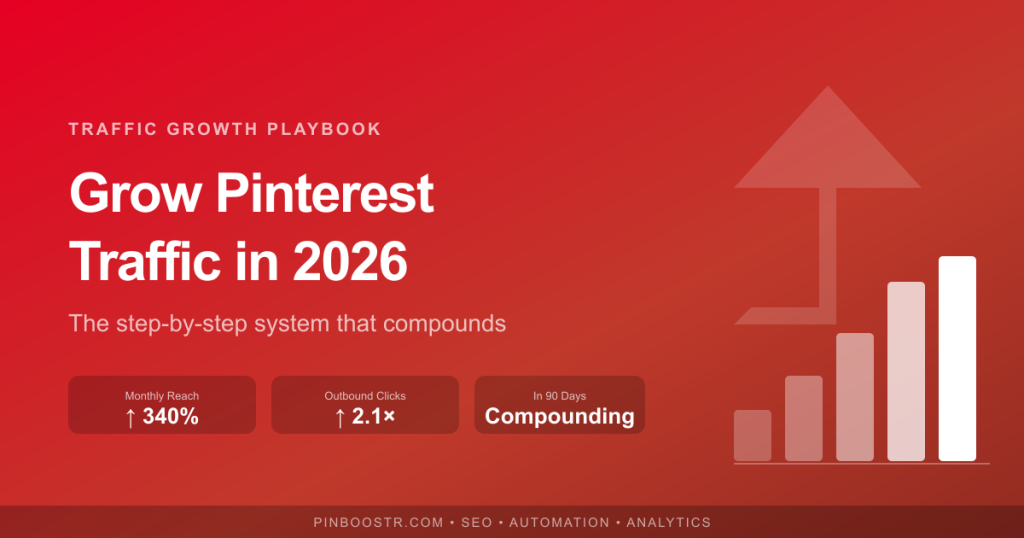 TRAFFIC GROWTH PLAYBOOK

Grow Pinterest Traffic in 2026

The step-by-step system that compounds

Monthly Reach
↑ 340%

Outbound Clicks
↑ 2.1×

In 90 Days
Compounding

PINBOOSTR.COM • SEO • AUTOMATION • ANALYTICS